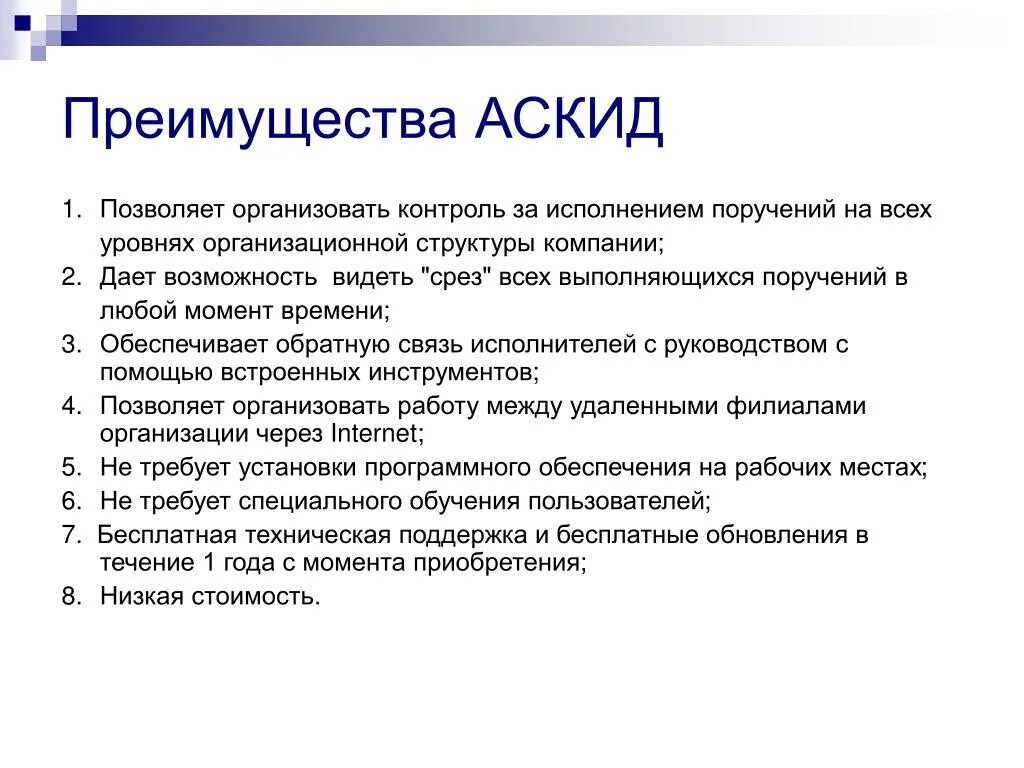 Преимущества АСКИД

1. Позволяет организовать контроль за исполнением поручений на всех уровнях организационной структуры компании;
2. Дает возможность видеть "срез" всех выполняющихся поручений в любой момент времени;
3. Обеспечивает обратную связь исполнителей с руководством с помощью встроенных инструментов;
4. Позволяет организовать работу между удаленными филиалами организации через Internet;
5. Не требует установки программного обеспечения на рабочих местах;
6. Не требует специального обучения пользователей;
7. Бесплатная техническая поддержка и бесплатные обновления в течение 1 года с момента приобретения;
8. Низкая стоимость.